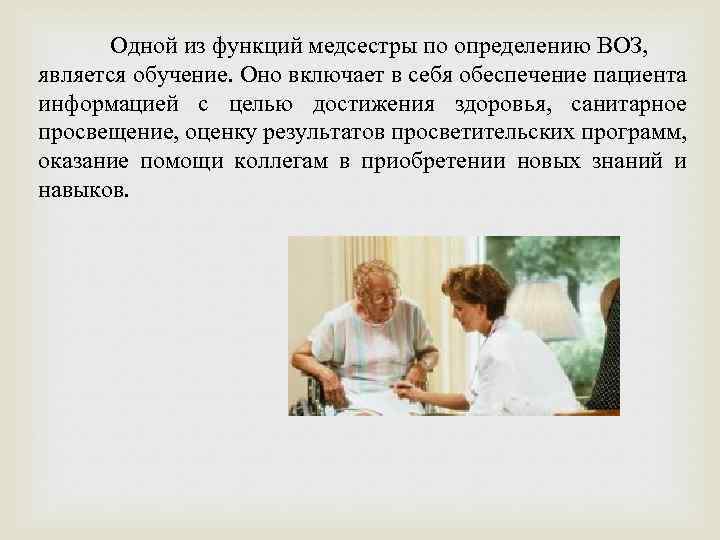 Одной из функций медсестры по определению ВОЗ, является обучение. Оно включает в себя обеспечение пациента информацией с целью достижения здоровья, санитарное просвещение, оценку результатов просветительских программ, оказание помощи коллегам в приобретении новых знаний и навыков.